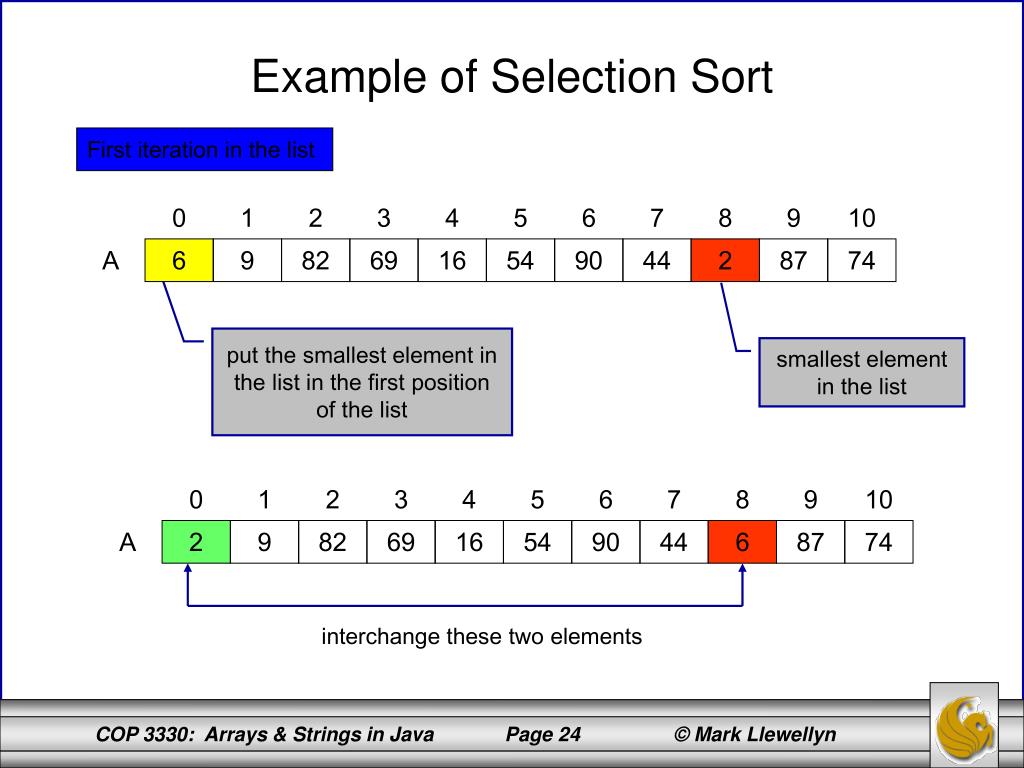 Example of Selection Sort

First iteration in the list

|   | 0 | 1 | 2 | 3 | 4 | 5 | 6 | 7 | 8 | 9 | 10 |
|---|---|---|---|---|---|---|---|---|---|---|---|
| A | 6 | 9 | 82 | 69 | 16 | 54 | 90 | 44 | 2 | 87 | 74 |

put the smallest element in the list in the first position of the list

smallest element in the list

|   | 0 | 1 | 2 | 3 | 4 | 5 | 6 | 7 | 8 | 9 | 10 |
|---|---|---|---|---|---|---|---|---|---|---|---|
| A | 2 | 9 | 82 | 69 | 16 | 54 | 90 | 44 | 6 | 87 | 74 |

interchange these two elements

COP 3330: Arrays & Strings in Java Page 24 © Mark Llewellyn